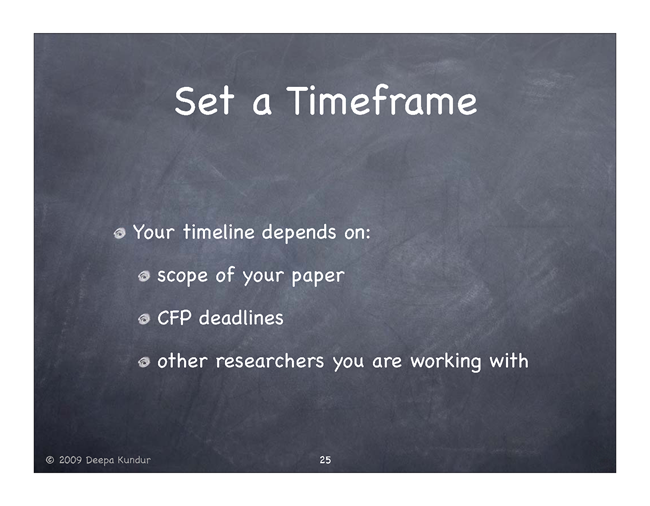 Set a Timeframe

Your timeline depends on:

scope of your paper

CFP deadlines

other researchers you are working with

© 2009 Deepa Kundur

25